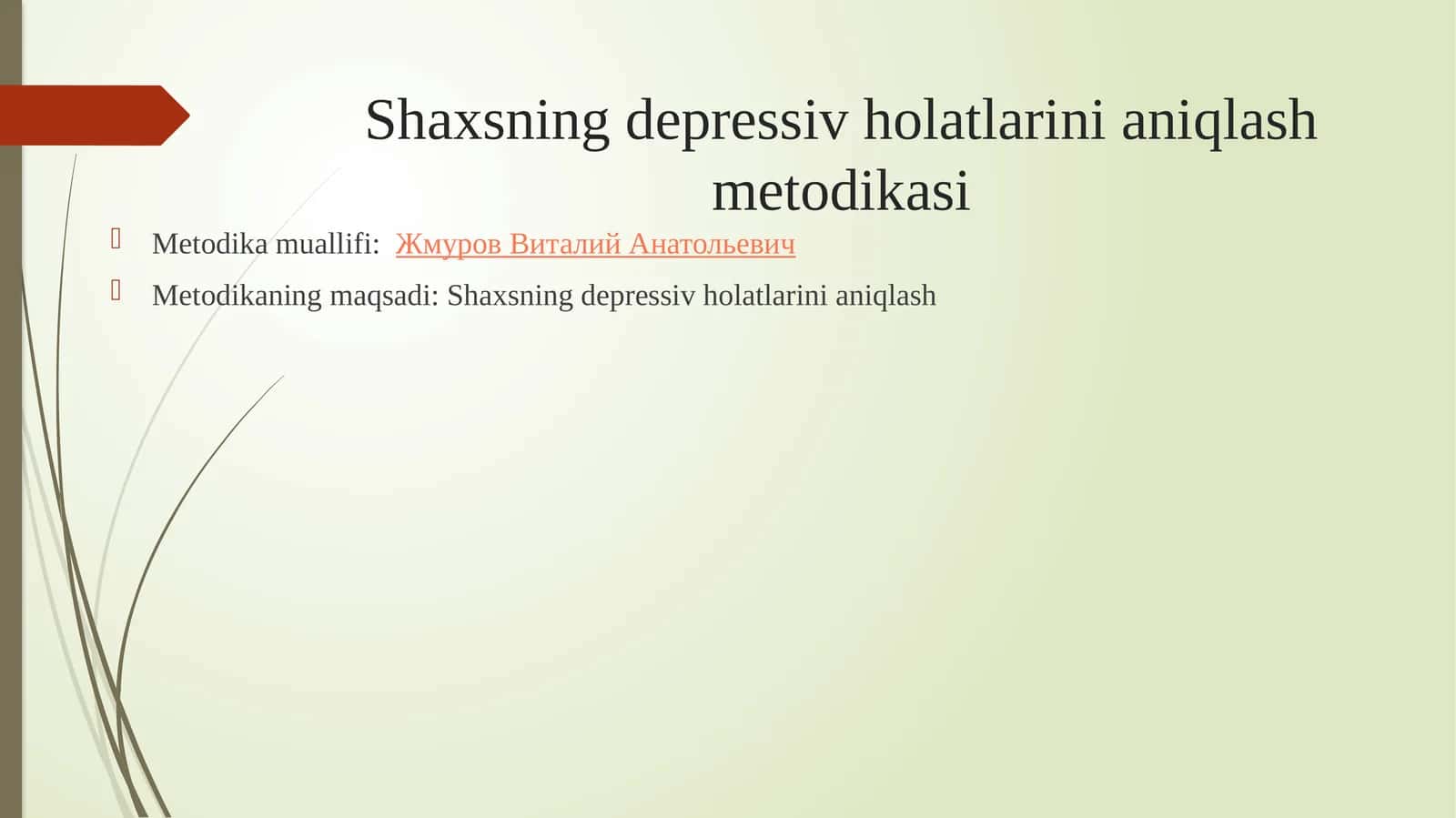 Shaxsning depressiv holatlarini aniqlash metodikasi

Metodika muallifi: Жмуров Виталий Анатольевич

Metodikaning maqsadi: Shaxsning depressiv holatlarini aniqlash